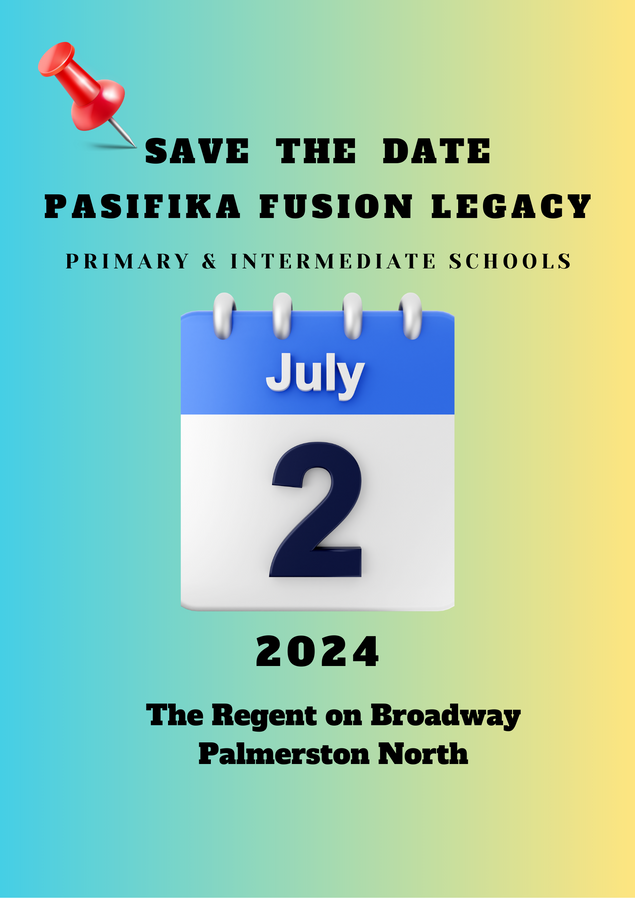 SAVE THE DATE
PASIFIKA FUSION LEGACY

PRIMARY & INTERMEDIATE SCHOOLS

July

2

2024

The Regent on Broadway
Palmerston North